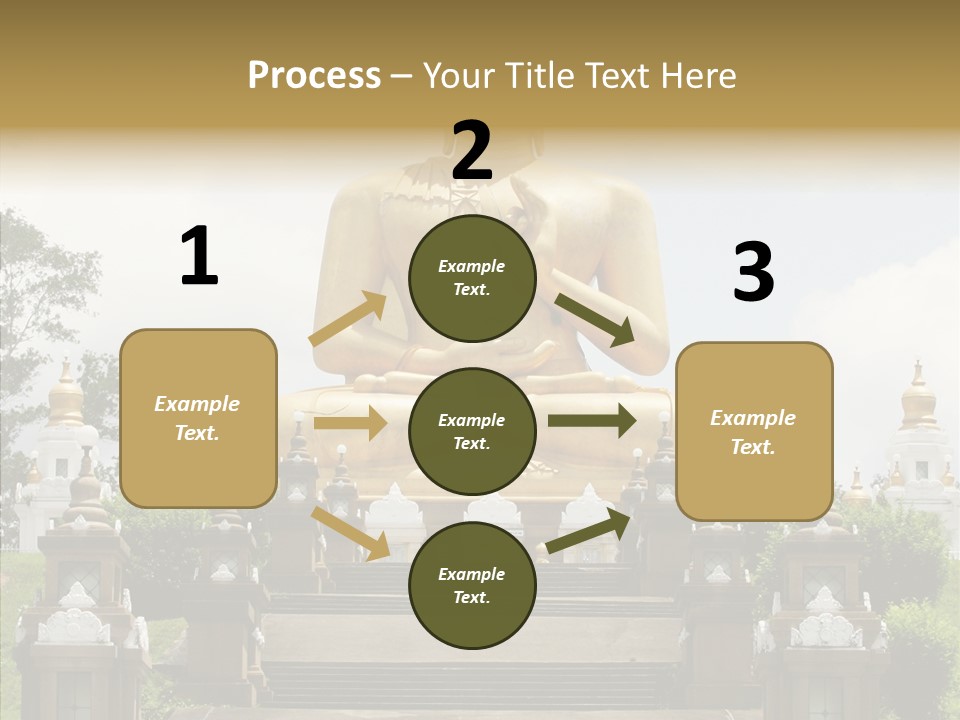 Process – Your Title Text Here

1

Example Text.

2

Example Text.

Example Text.

Example Text.

3

Example Text.